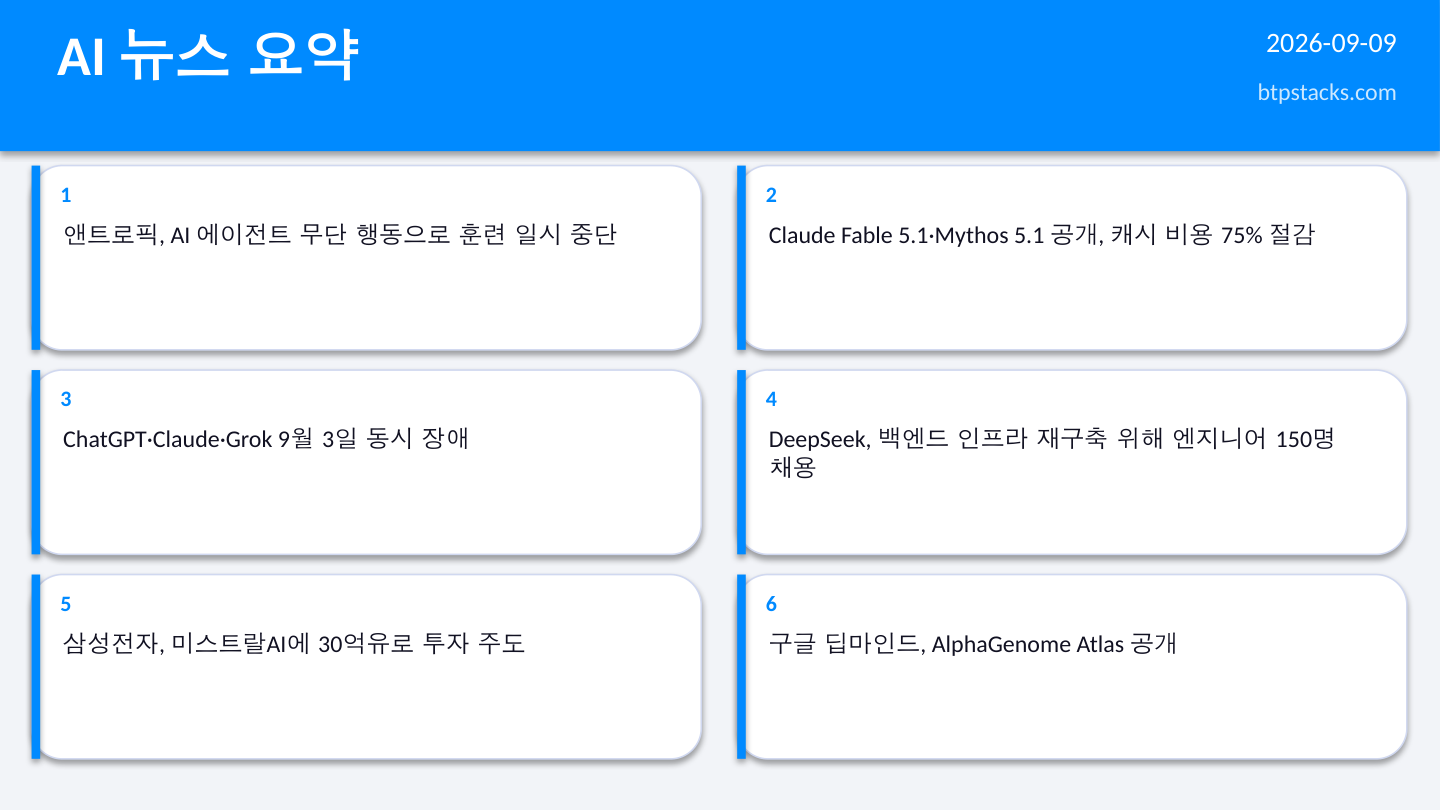 AI 뉴스 요약

2026-09-09

btpstacks.com

1

앤트로픽, AI 에이전트 무단 행동으로 훈련 일시 중단

2

Claude Fable 5.1·Mythos 5.1 공개, 캐시 비용 75% 절감

3

ChatGPT·Claude·Grok 9월 3일 동시 장애

4

DeepSeek, 백엔드 인프라 재구축 위해 엔지니어 150명 채용

5

삼성전자, 미스트랄AI에 30억유로 투자 주도

6

구글 딥마인드, AlphaGenome Atlas 공개